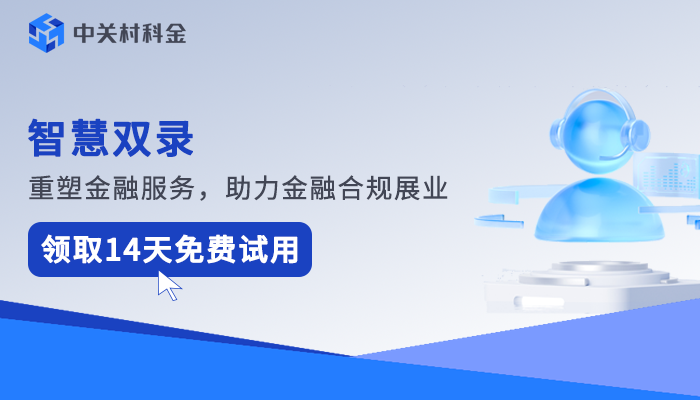 中关村科金

智慧双录

重塑金融服务，助力金融合规展业

领取14天免费试用